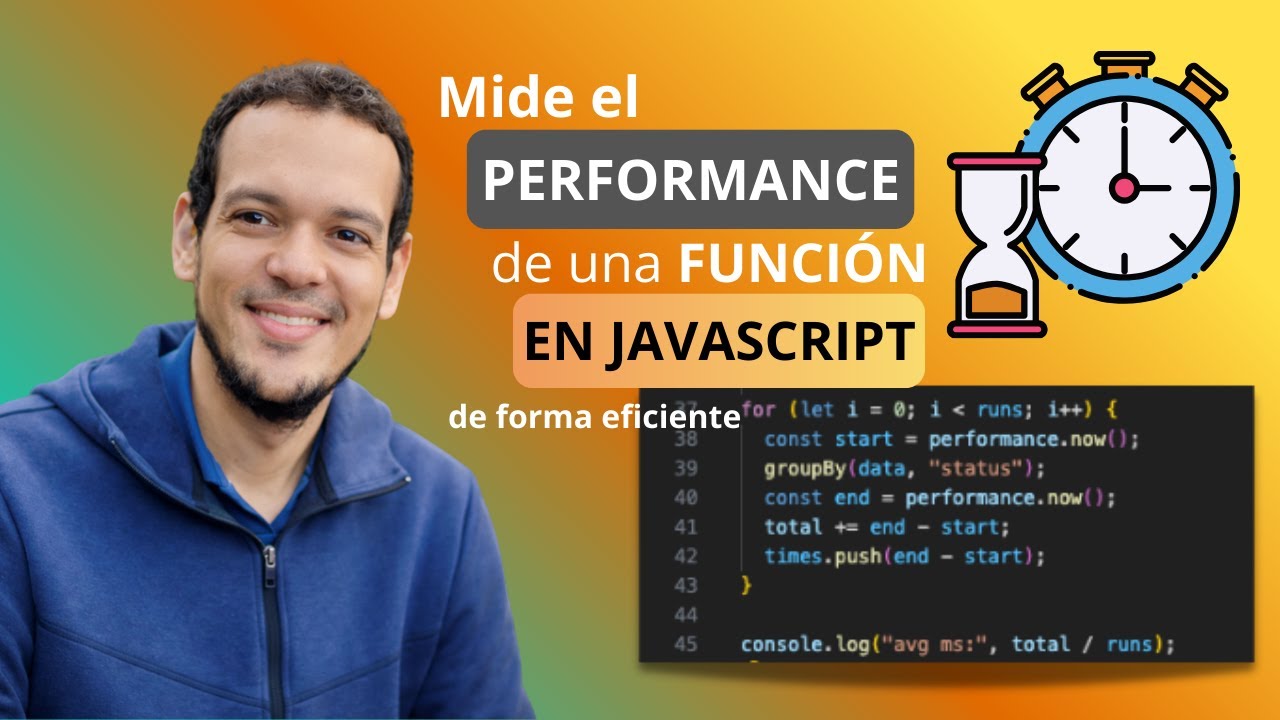 Mide el
PERFORMANCE
de una FUNCIÓN
EN JAVASCRIPT
de forma eficiente

37 for (let i = 0; i < runs; i++) {
38   const start = performance.now();
39   groupBy(data, "status");
40   const end = performance.now();
41   total += end - start;
42   times.push(end - start);
43 }
44
45 console.log("avg ms:", total / runs);